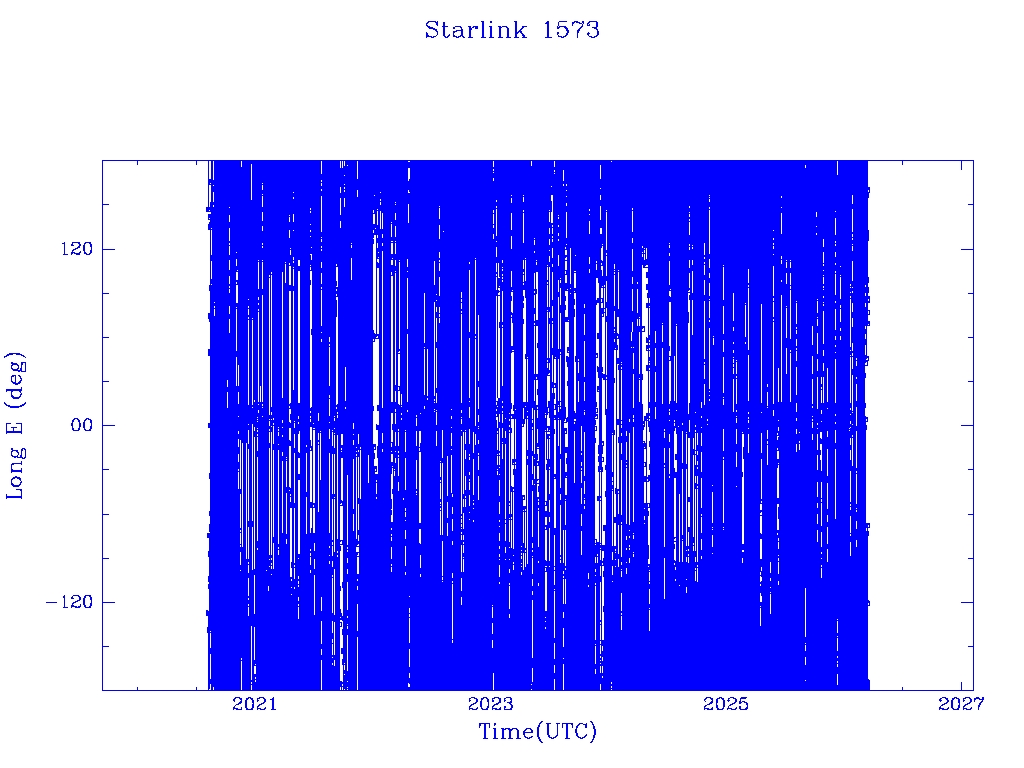 Starlink 1573

Long E (deg)

120

00

−120

2021

2023

2025

2027

Time(UTC)